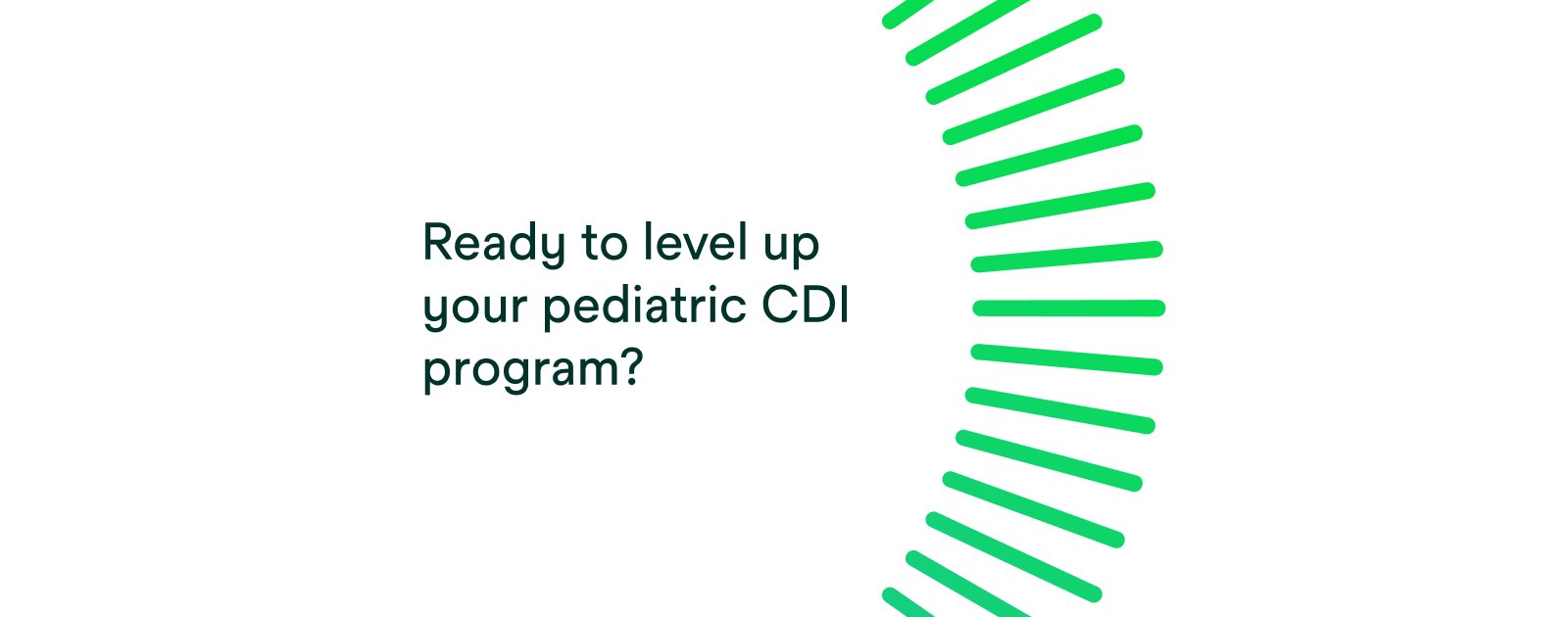 Ready to level up your pediatric CDI program?